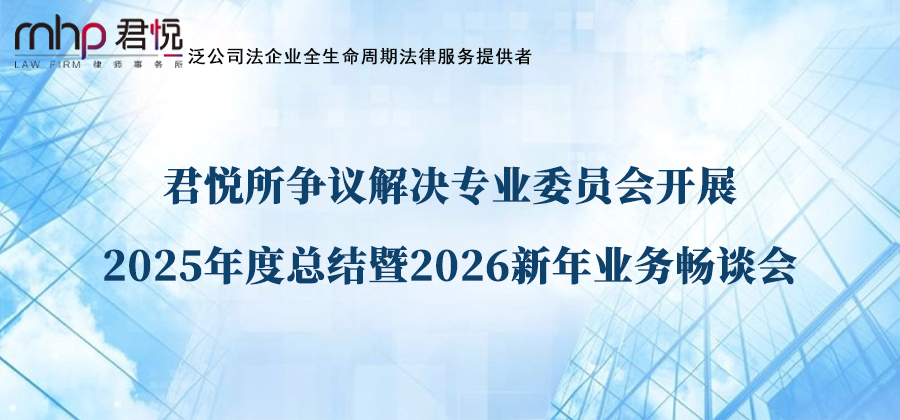 mhp 君悦
LAW FIRM 律师事务所
泛公司法企业全生命周期法律服务提供者

君悦所争议解决专业委员会开展

2025年度总结暨2026新年业务畅谈会